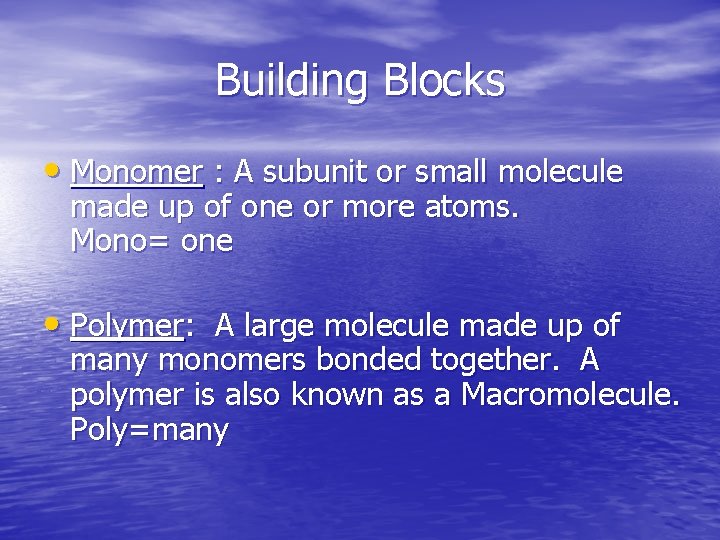 Building Blocks

• Monomer : A subunit or small molecule made up of one or more atoms.
Mono= one

• Polymer: A large molecule made up of many monomers bonded together. A polymer is also known as a Macromolecule.
Poly=many